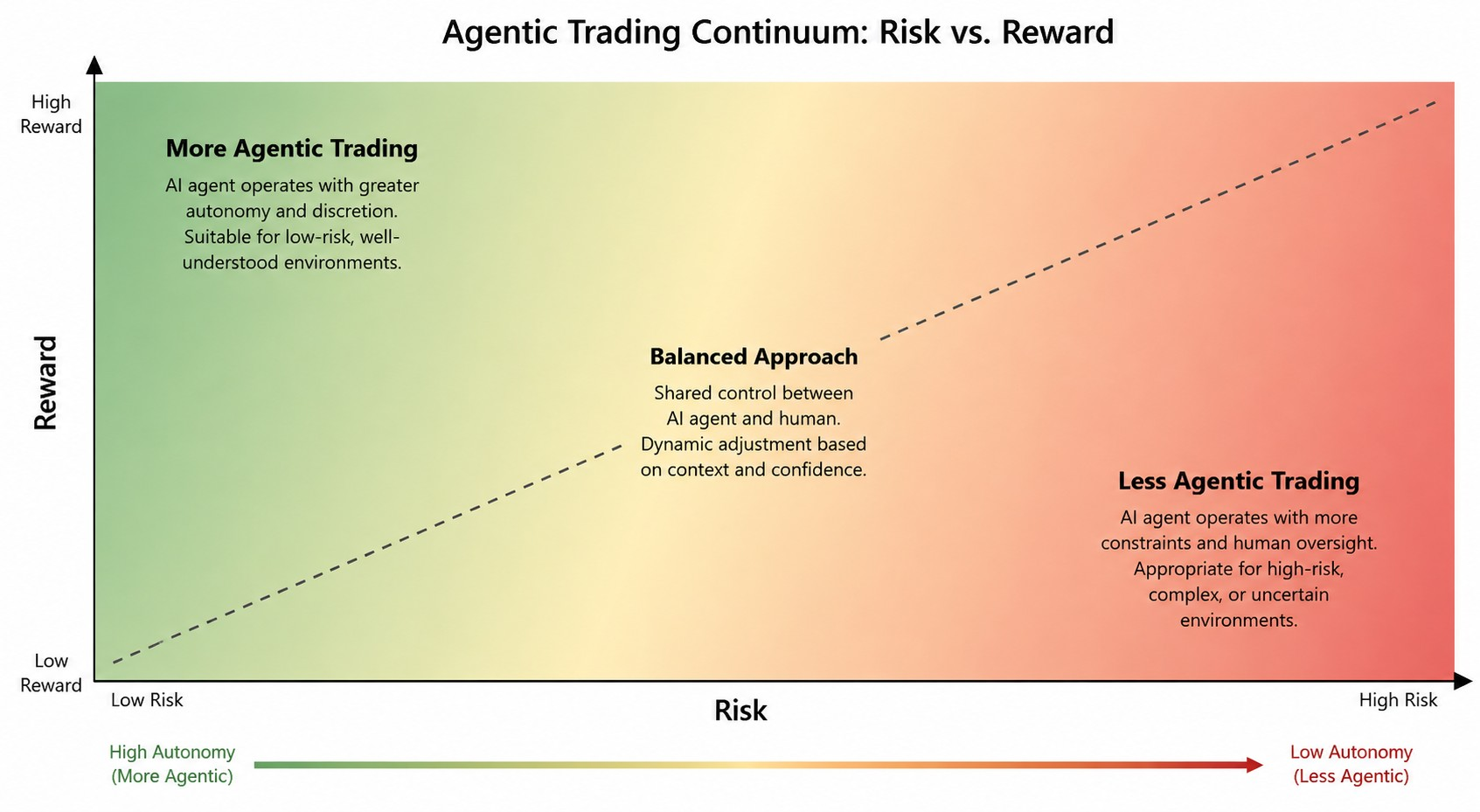 Agentic Trading Continuum: Risk vs. Reward

High Reward

Reward

Low Reward

More Agentic Trading

AI agent operates with greater autonomy and discretion. Suitable for low-risk, well-understood environments.

Balanced Approach

Shared control between AI agent and human. Dynamic adjustment based on context and confidence.

Less Agentic Trading

AI agent operates with more constraints and human oversight. Appropriate for high-risk, complex, or uncertain environments.

Low Risk

Risk

High Risk

High Autonomy (More Agentic)

Low Autonomy (Less Agentic)